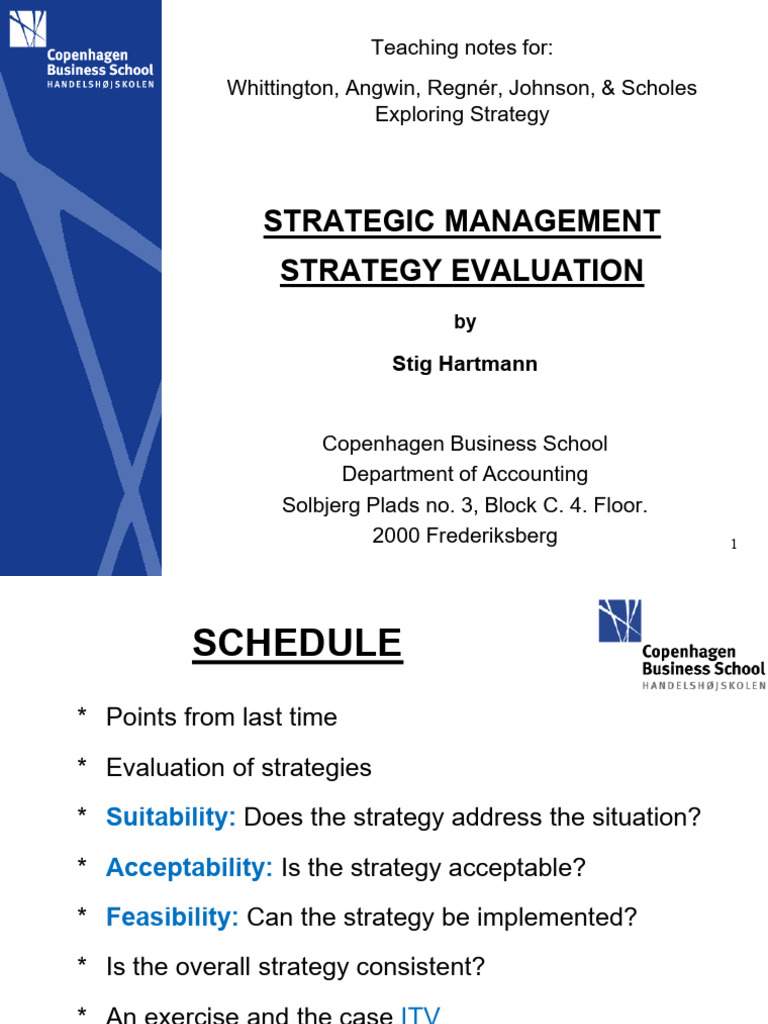 Copenhagen Business School
HANDELSHØJSKOLEN

Teaching notes for:

Whittington, Angwin, Regnér, Johnson, & Scholes Exploring Strategy

STRATEGIC MANAGEMENT

STRATEGY EVALUATION

by

Stig Hartmann

Copenhagen Business School
Department of Accounting
Solbjerg Plads no. 3, Block C. 4. Floor.
2000 Frederiksberg

1

SCHEDULE

Copenhagen Business School
HANDELSHØJSKOLEN

* Points from last time

* Evaluation of strategies

* Suitability: Does the strategy address the situation?

* Acceptability: Is the strategy acceptable?

* Feasibility: Can the strategy be implemented?

* Is the overall strategy consistent?

* An exercise and the case ITV